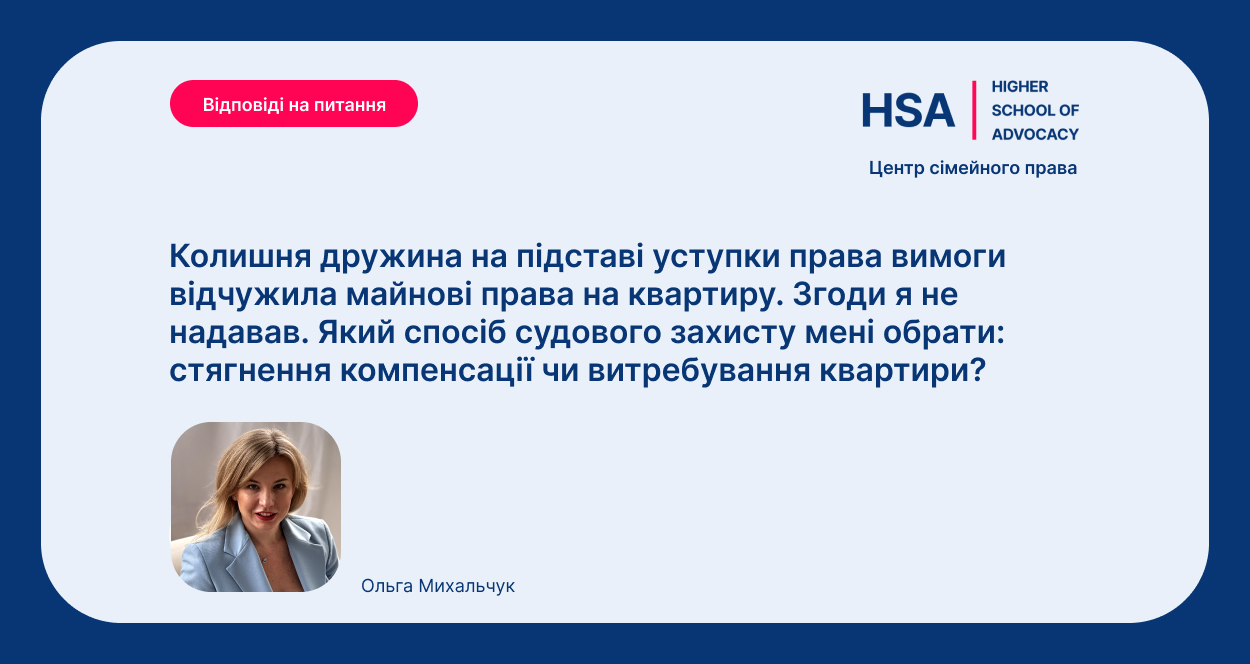 Відповіді на питання

HSA HIGHER SCHOOL OF ADVOCACY

Центр сімейного права

Колишня дружина на підставі уступки права вимоги відчужила майнові права на квартиру. Згоди я не надавав. Який спосіб судового захисту мені обрати: стягнення компенсації чи витребування квартири?

Ольга Михальчук